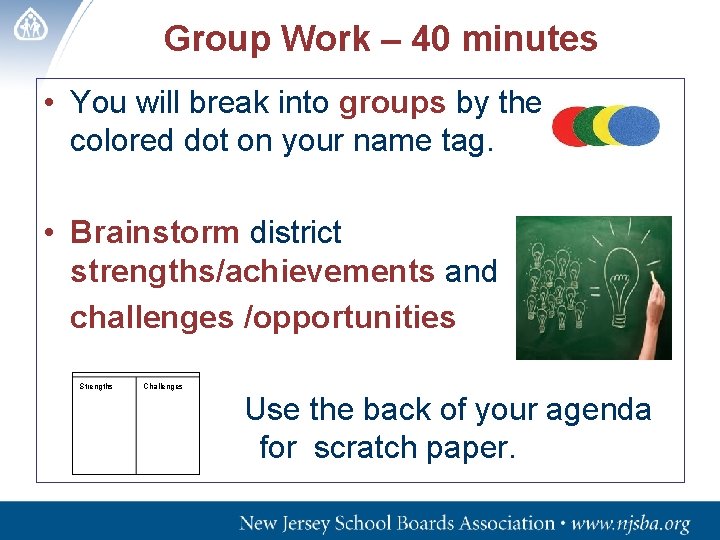 Group Work – 40 minutes

• You will break into groups by the colored dot on your name tag.

• Brainstorm district strengths/achievements and challenges /opportunities

| Strengths | Challenges |
|---|---|
| | |

Use the back of your agenda for scratch paper.

New Jersey School Boards Association • www.njsba.org